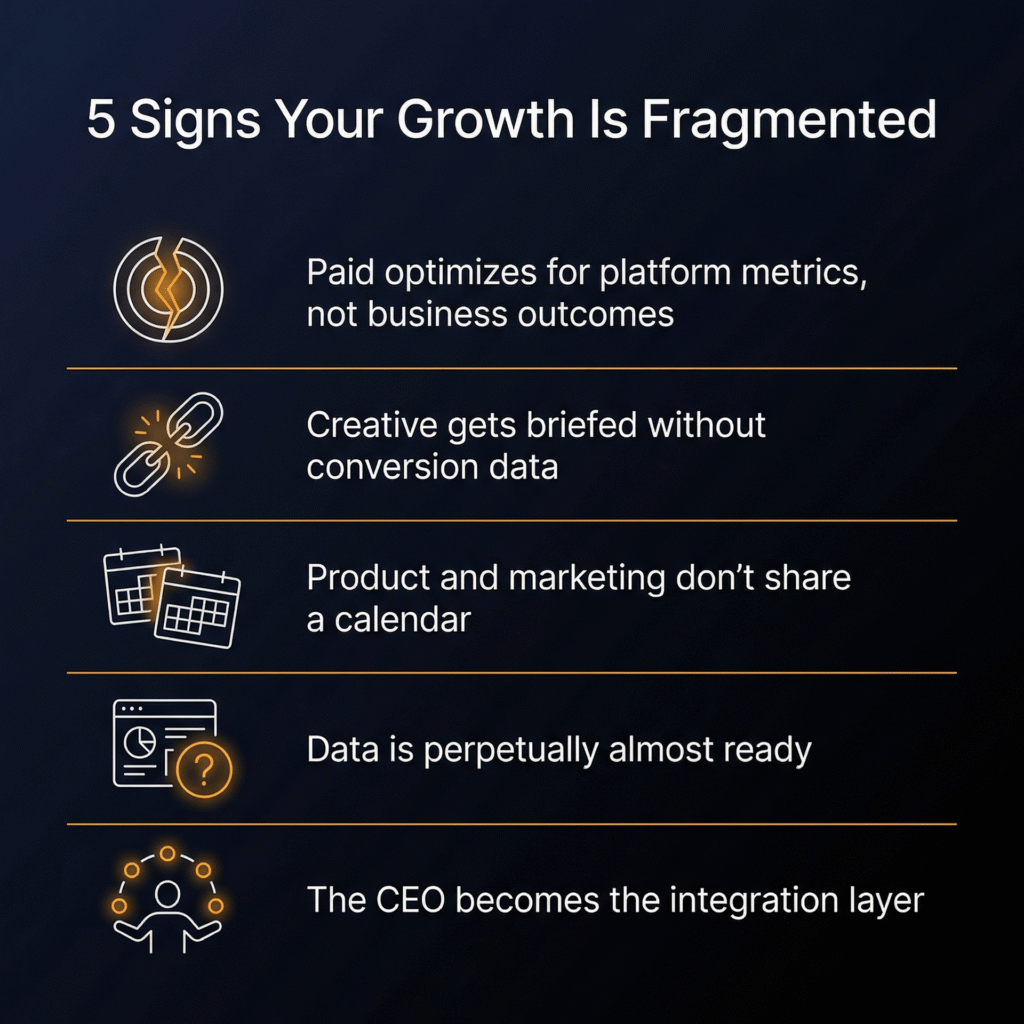 5 Signs Your Growth Is Fragmented

Paid optimizes for platform metrics, not business outcomes

Creative gets briefed without conversion data

Product and marketing don't share a calendar

Data is perpetually almost ready

The CEO becomes the integration layer